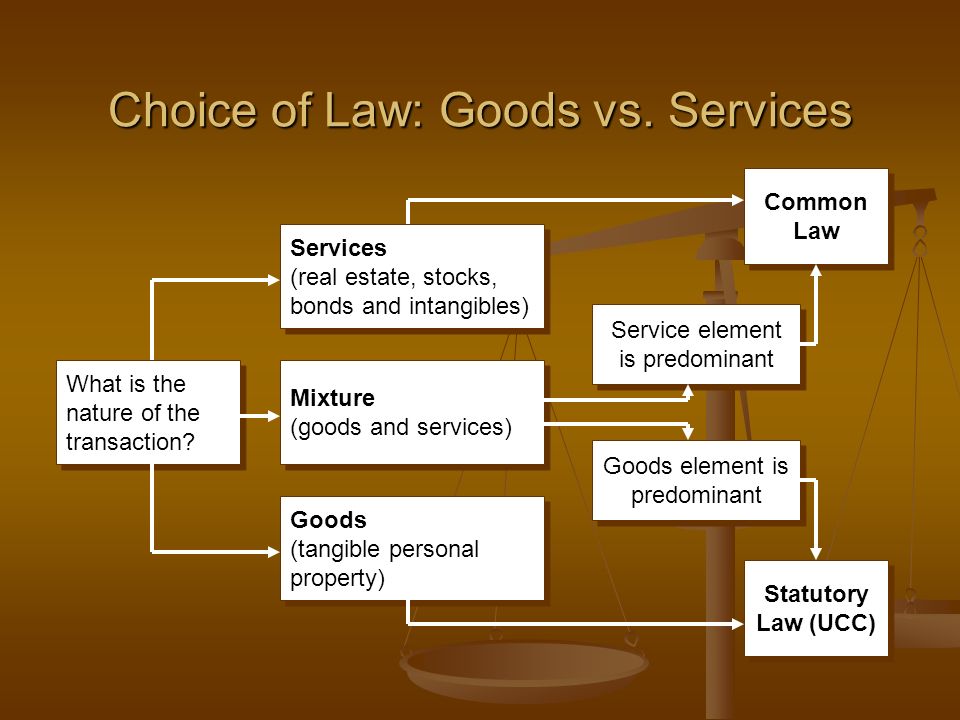 Choice of Law: Goods vs. Services

What is the nature of the transaction?

Services
(real estate, stocks, bonds and intangibles)

Mixture
(goods and services)

Goods
(tangible personal property)

Service element is predominant

Goods element is predominant

Common Law

Statutory Law (UCC)